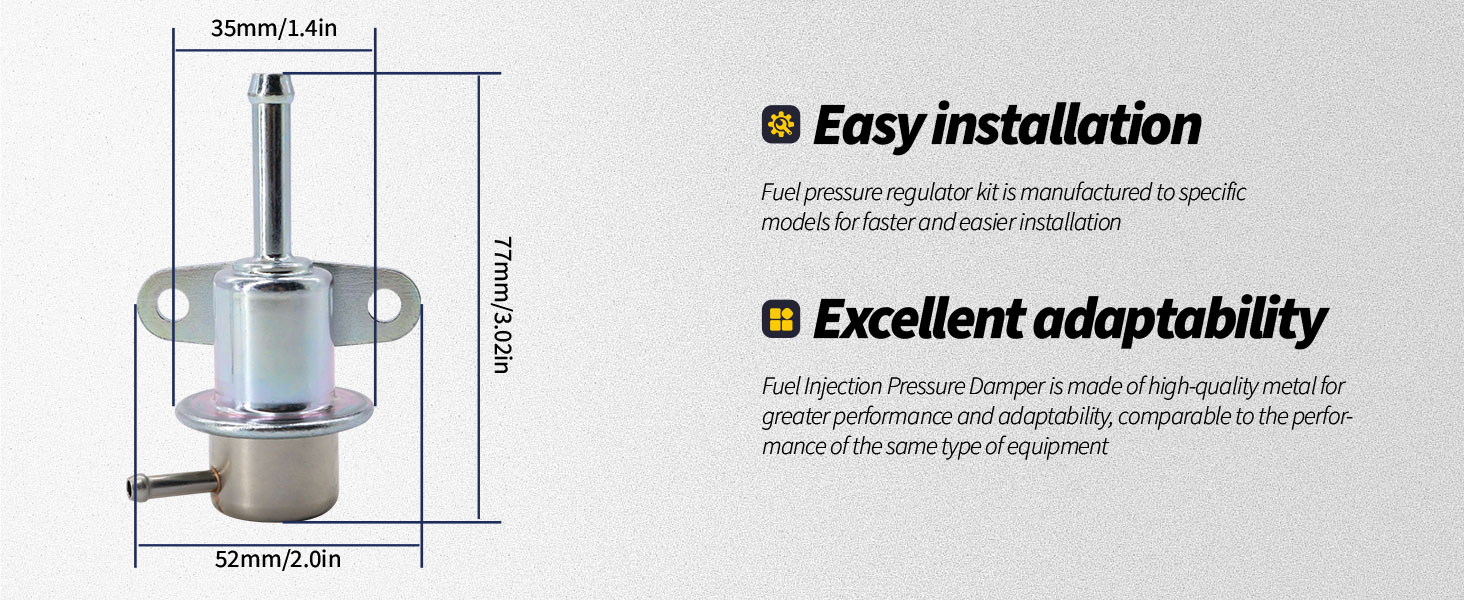 35mm/1.4in

77mm/3.02in

52mm/2.0in

Easy installation

Fuel pressure regulator kit is manufactured to specific models for faster and easier installation

Excellent adaptability

Fuel Injection Pressure Damper is made of high-quality metal for greater performance and adaptability, comparable to the performance of the same type of equipment